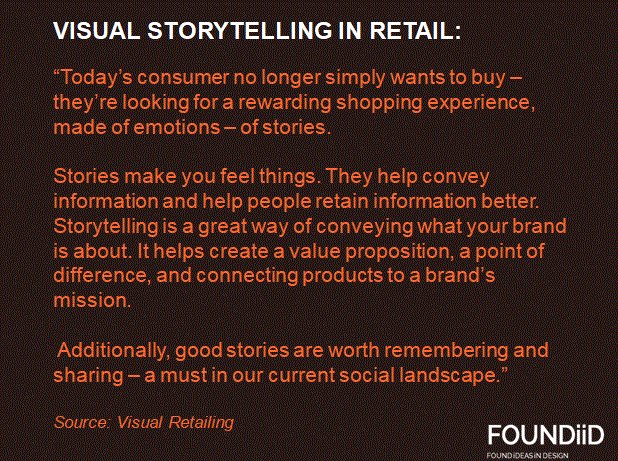 VISUAL STORYTELLING IN RETAIL:

“Today’s consumer no longer simply wants to buy – they’re looking for a rewarding shopping experience, made of emotions – of stories.

Stories make you feel things. They help convey information and help people retain information better. Storytelling is a great way of conveying what your brand is about. It helps create a value proposition, a point of difference, and connecting products to a brand’s mission.

Additionally, good stories are worth remembering and sharing – a must in our current social landscape.”

Source: Visual Retailing

FOUNDiiD
FOUND iDEAS iN DESIGN